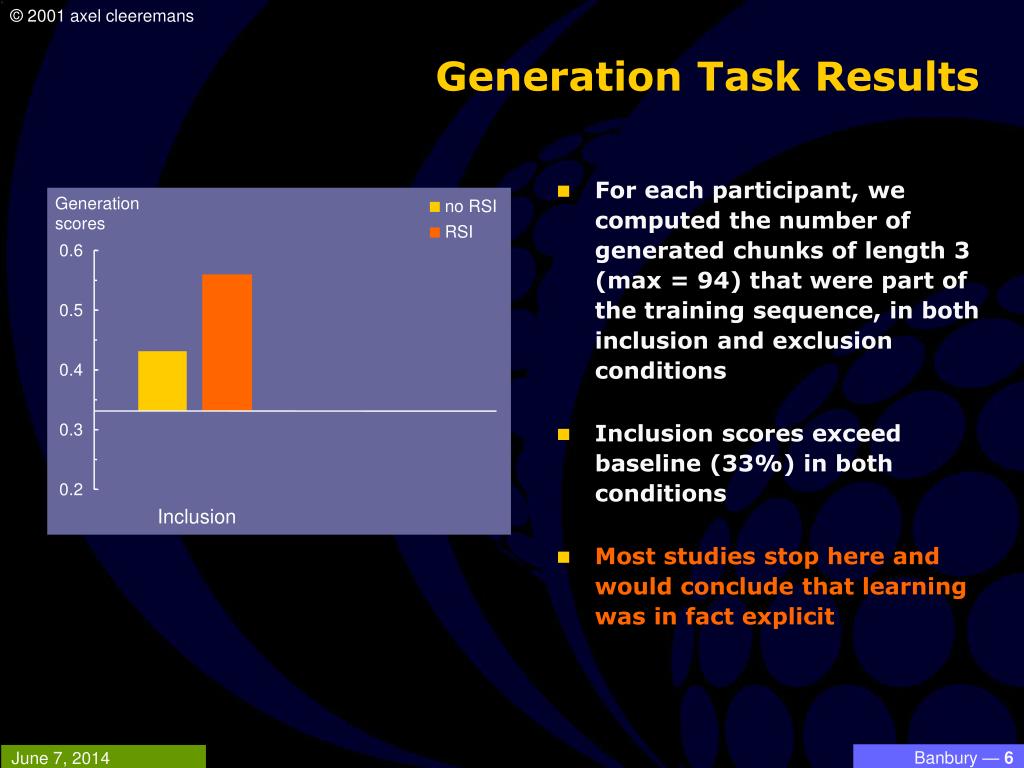 © 2001 axel cleeremans

Generation Task Results

Generation scores

no RSI
RSI

0.6
0.5
0.4
0.3
0.2

Inclusion

For each participant, we computed the number of generated chunks of length 3 (max = 94) that were part of the training sequence, in both inclusion and exclusion conditions

Inclusion scores exceed baseline (33%) in both conditions

Most studies stop here and would conclude that learning was in fact explicit

June 7, 2014

Banbury — 6